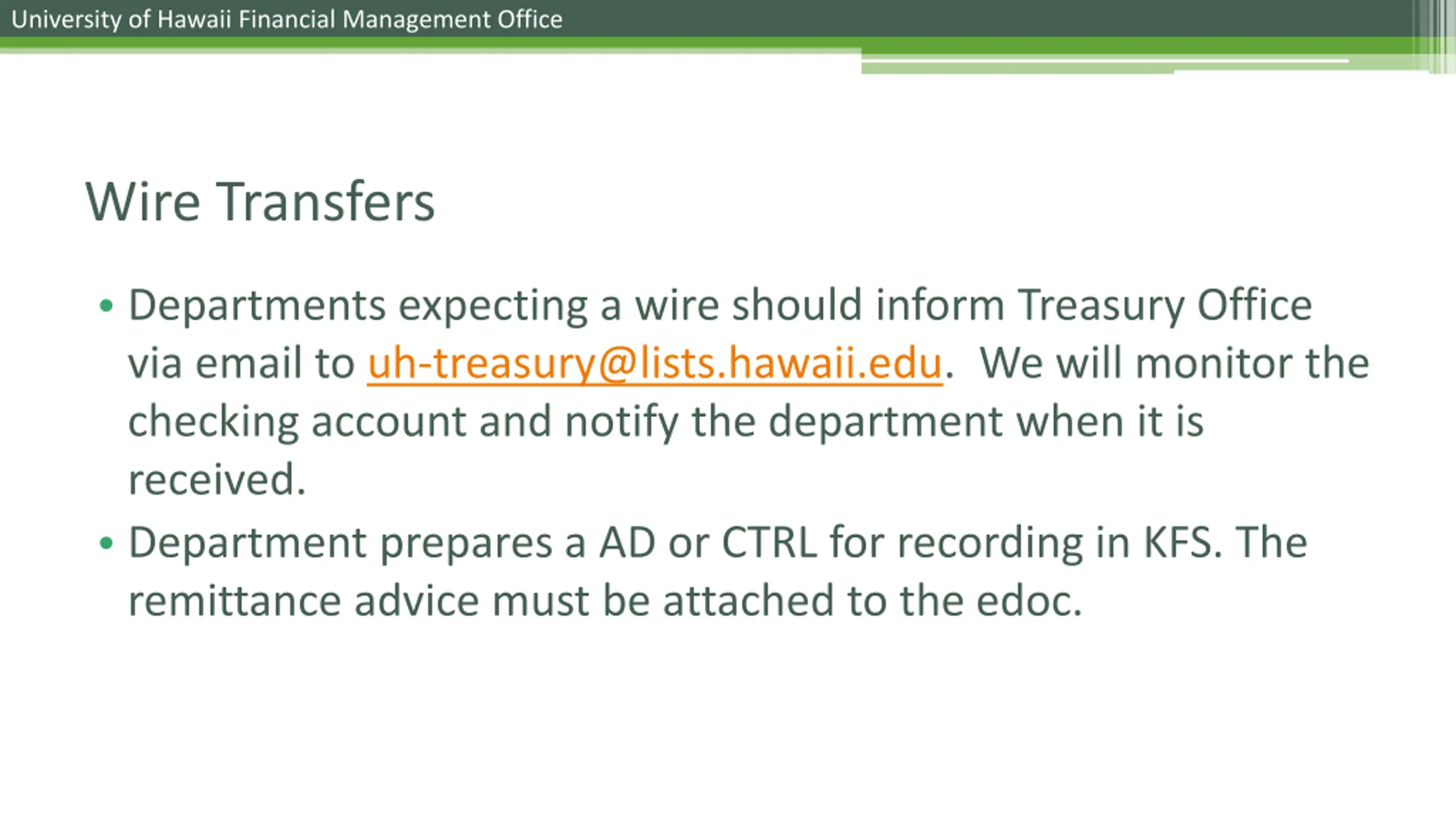 University of Hawaii Financial Management Office

Wire Transfers

• Departments expecting a wire should inform Treasury Office via email to uh-treasury@lists.hawaii.edu. We will monitor the checking account and notify the department when it is received.
• Department prepares a AD or CTRL for recording in KFS. The remittance advice must be attached to the edoc.